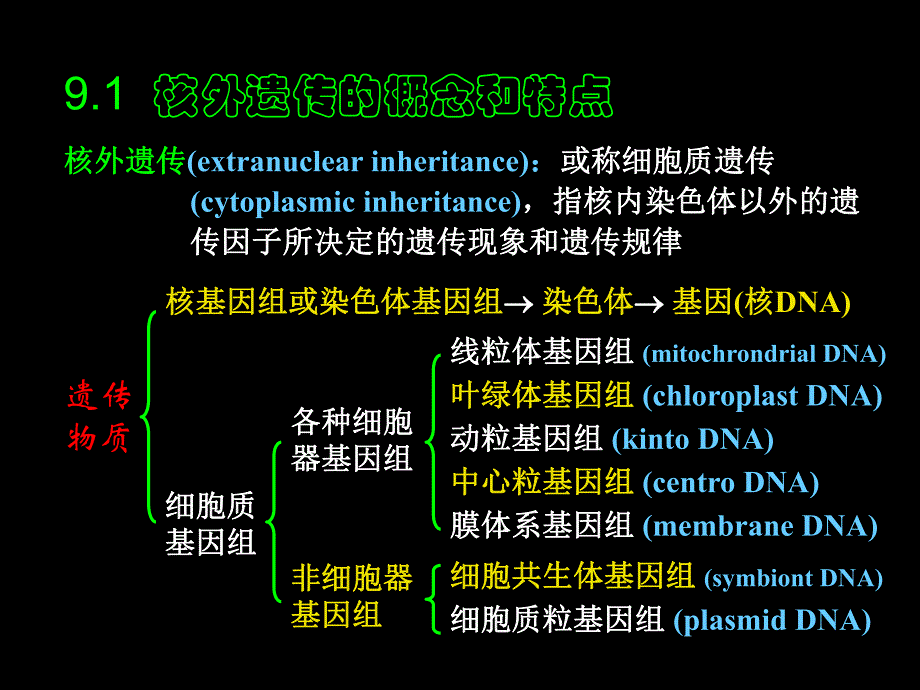 9.1 核外遗传的概念和特点

核外遗传(extranuclear inheritance)：或称细胞质遗传 (cytoplasmic inheritance)，指核内染色体以外的遗传因子所决定的遗传现象和遗传规律

遗传物质

核基因组或染色体基因组→ 染色体→ 基因(核DNA)

细胞质基因组

各种细胞器基因组

线粒体基因组 (mitochrondrial DNA)
叶绿体基因组 (chloroplast DNA)
动粒基因组 (kinto DNA)
中心粒基因组 (centro DNA)
膜体系基因组 (membrane DNA)

非细胞器基因组

细胞共生体基因组 (symbiont DNA)
细胞质粒基因组 (plasmid DNA)